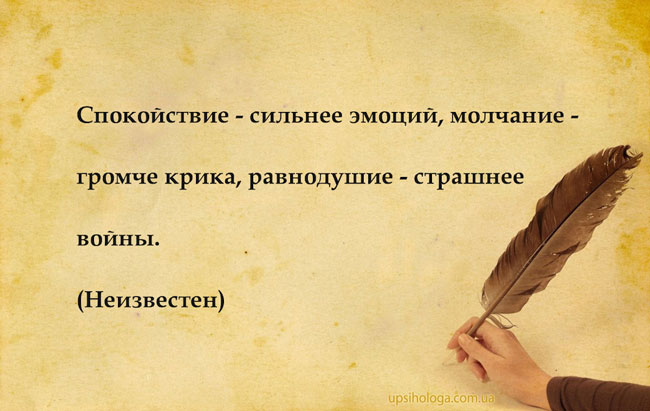 Спокойствие - сильнее эмоций, молчание - громче крика, равнодушие - страшнее войны.

(Неизвестен)

upsihologa.com.ua